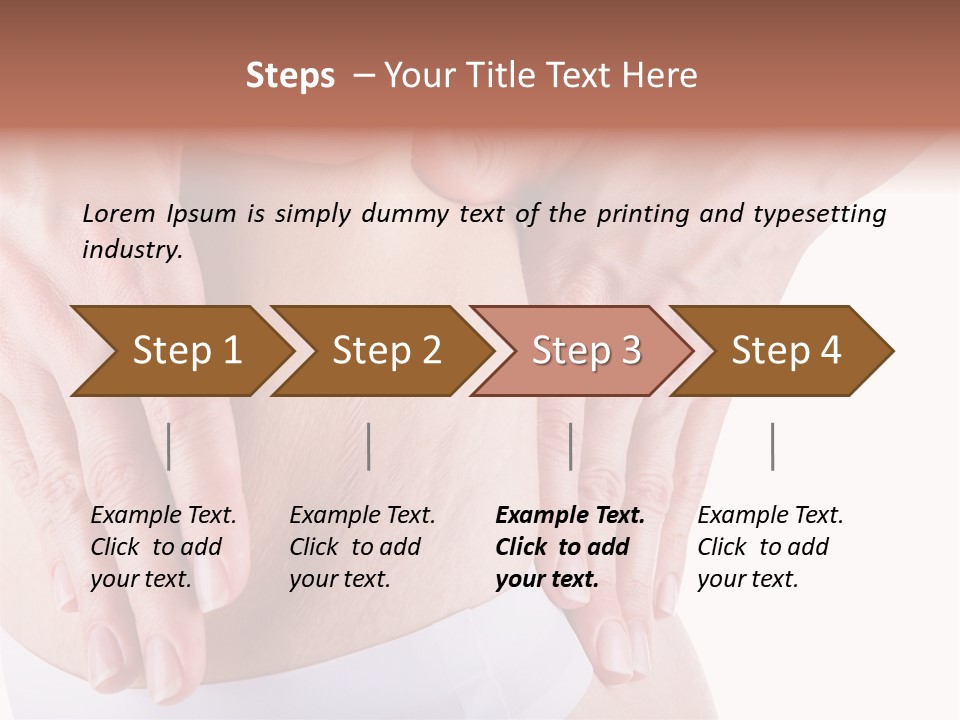 Steps – Your Title Text Here

Lorem Ipsum is simply dummy text of the printing and typesetting industry.

Step 1

Step 2

Step 3

Step 4

Example Text. Click to add your text.

Example Text. Click to add your text.

Example Text. Click to add your text.

Example Text. Click to add your text.